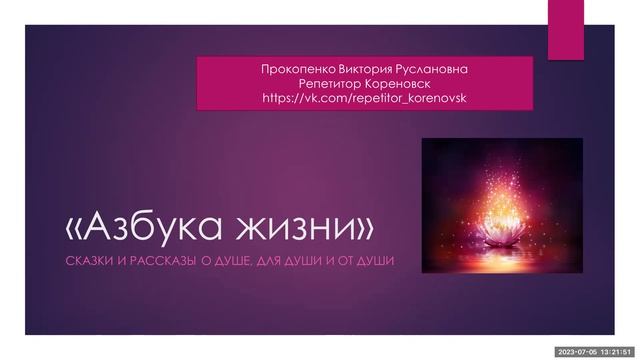 Прокопенко Виктория Руслановна
Репетитор Кореновск
https://vk.com/repetitor_korenovsk

«Азбука жизни»

СКАЗКИ И РАССКАЗЫ О ДУШЕ, ДЛЯ ДУШИ И ОТ ДУШИ

2023-07-05 13:21:51